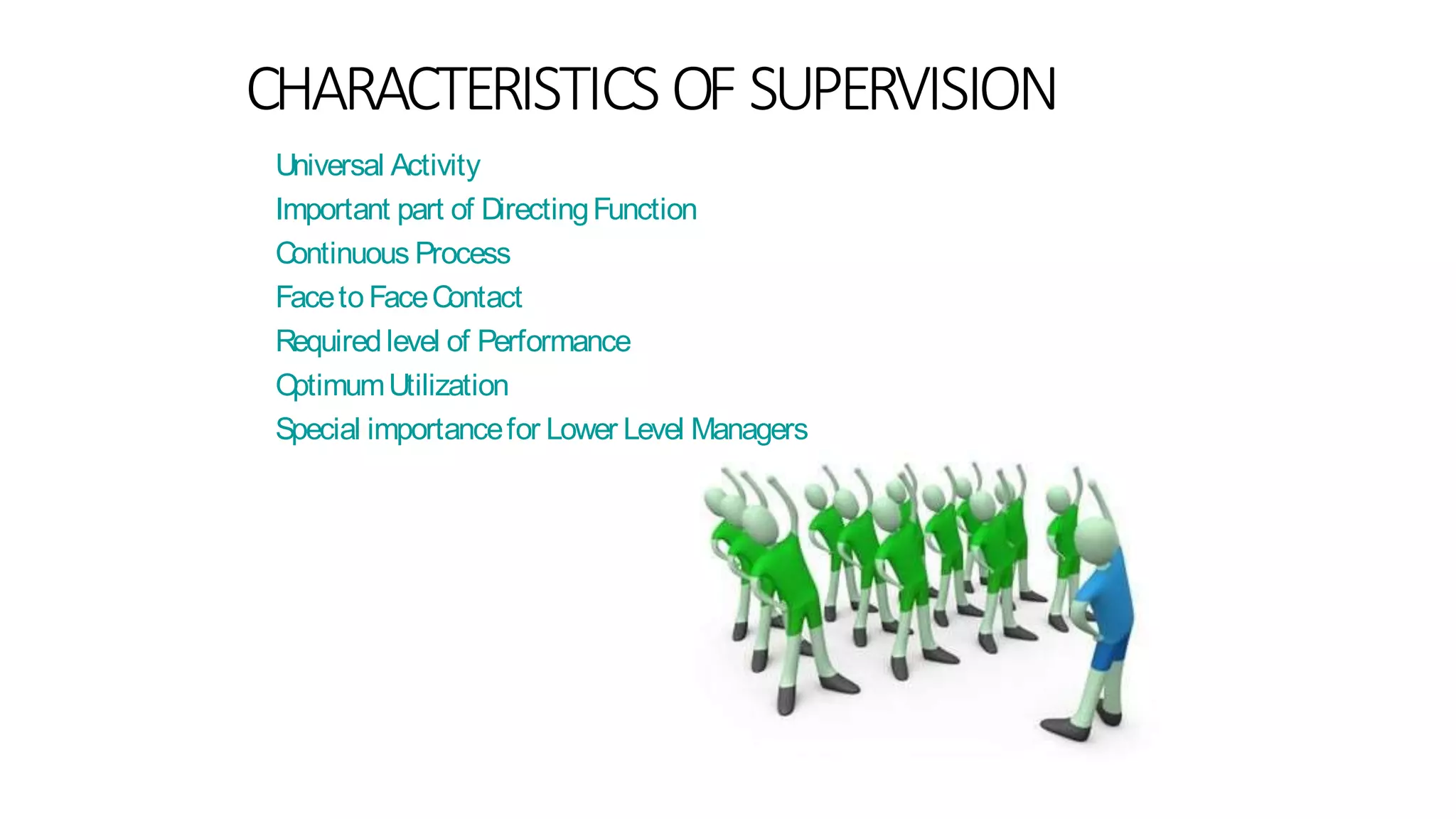 CHARACTERISTICS OF SUPERVISION

Universal Activity
Important part of Directing Function
Continuous Process
Face to Face Contact
Required level of Performance
Optimum Utilization
Special importance for Lower Level Managers